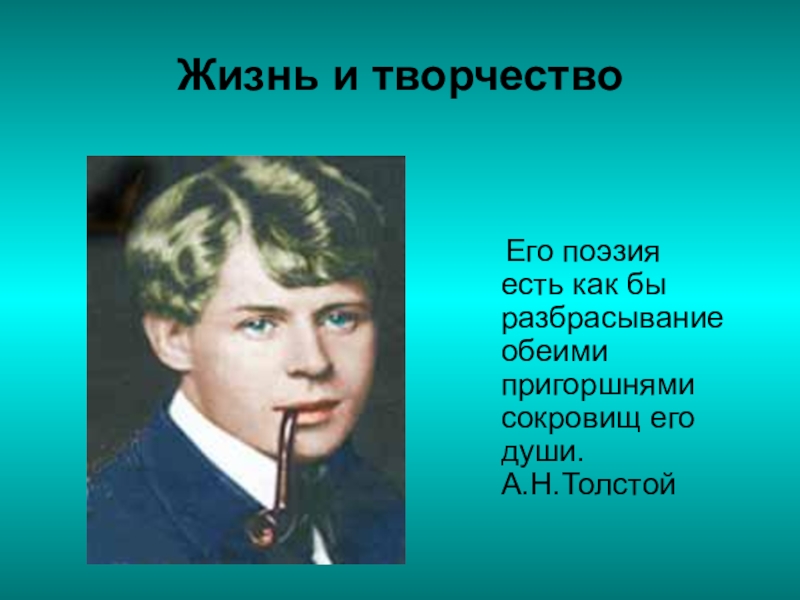 Жизнь и творчество

Его поэзия есть как бы разбрасывание обеими пригоршнями сокровищ его души.
А.Н.Толстой